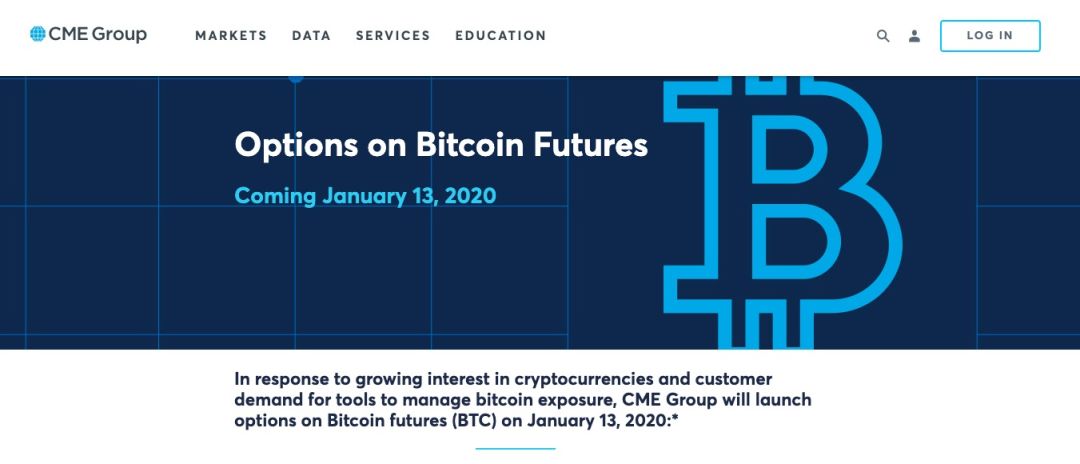 CME Group

MARKETS DATA SERVICES EDUCATION

LOG IN

Options on Bitcoin Futures

Coming January 13, 2020

In response to growing interest in cryptocurrencies and customer demand for tools to manage bitcoin exposure, CME Group will launch options on Bitcoin futures (BTC) on January 13, 2020:*